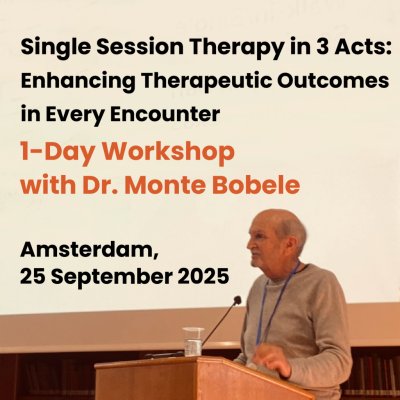 Single Session Therapy in 3 Acts: Enhancing Therapeutic Outcomes in Every Encounter

1-Day Workshop with Dr. Monte Bobele

Amsterdam, 25 September 2025